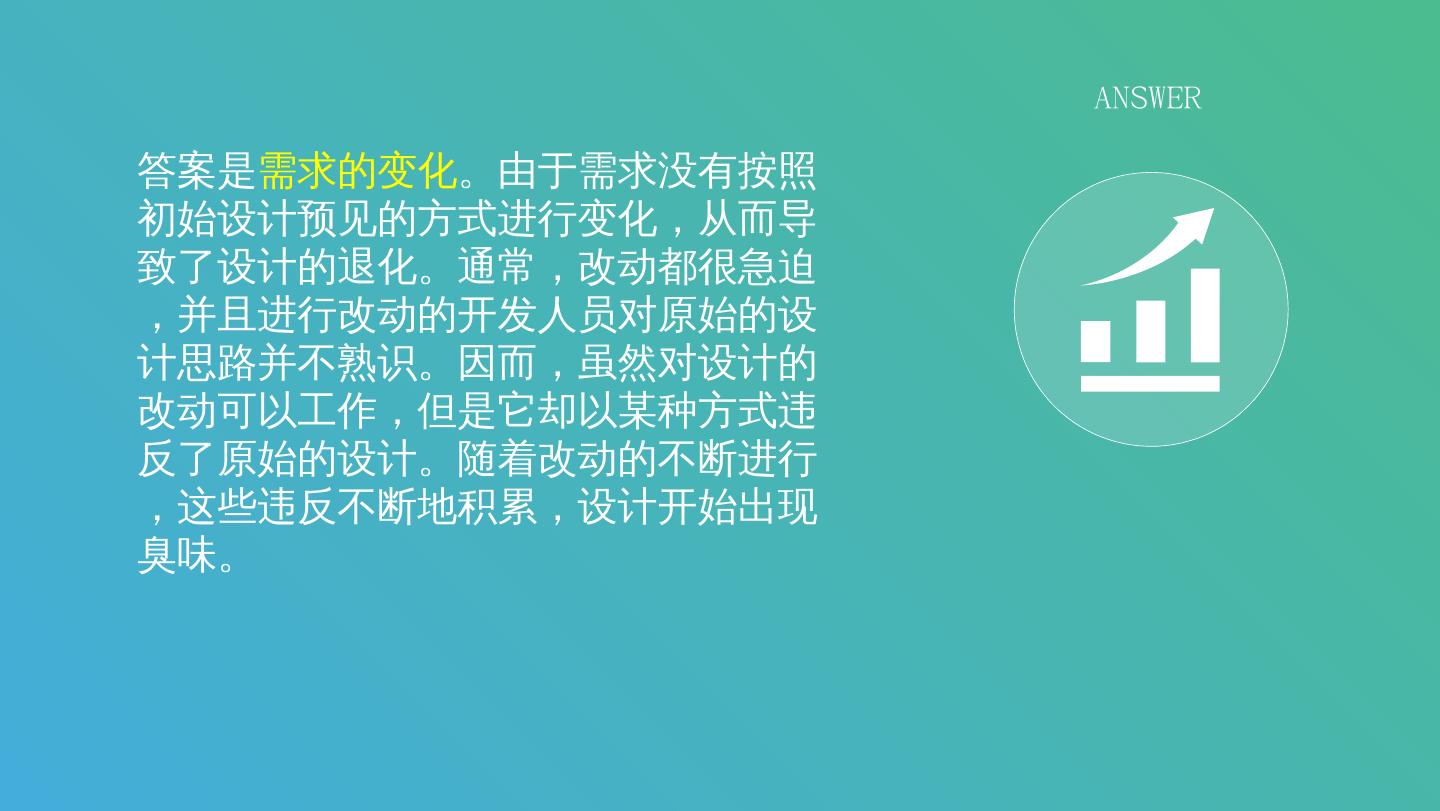 ANSWER

答案是需求的变化。由于需求没有按照初始设计预见的方式进行变化，从而导致了设计的退化。通常，改动都很急迫，并且进行改动的开发人员对原始的设计思路并不熟识。因而，虽然对设计的改动可以工作，但是它却以某种方式违反了原始的设计。随着改动的不断进行，这些违反不断地积累，设计开始出现臭味。